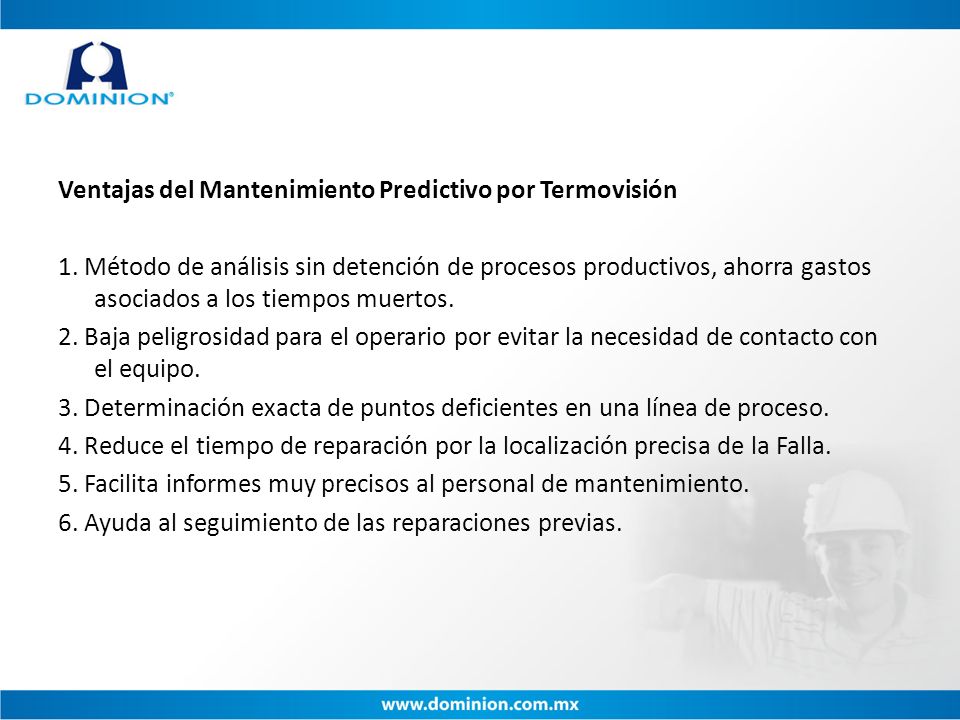 DOMINION®

Ventajas del Mantenimiento Predictivo por Termovisión

1. Método de análisis sin detención de procesos productivos, ahorra gastos asociados a los tiempos muertos.
2. Baja peligrosidad para el operario por evitar la necesidad de contacto con el equipo.
3. Determinación exacta de puntos deficientes en una línea de proceso.
4. Reduce el tiempo de reparación por la localización precisa de la Falla.
5. Facilita informes muy precisos al personal de mantenimiento.
6. Ayuda al seguimiento de las reparaciones previas.

www.dominion.com.mx